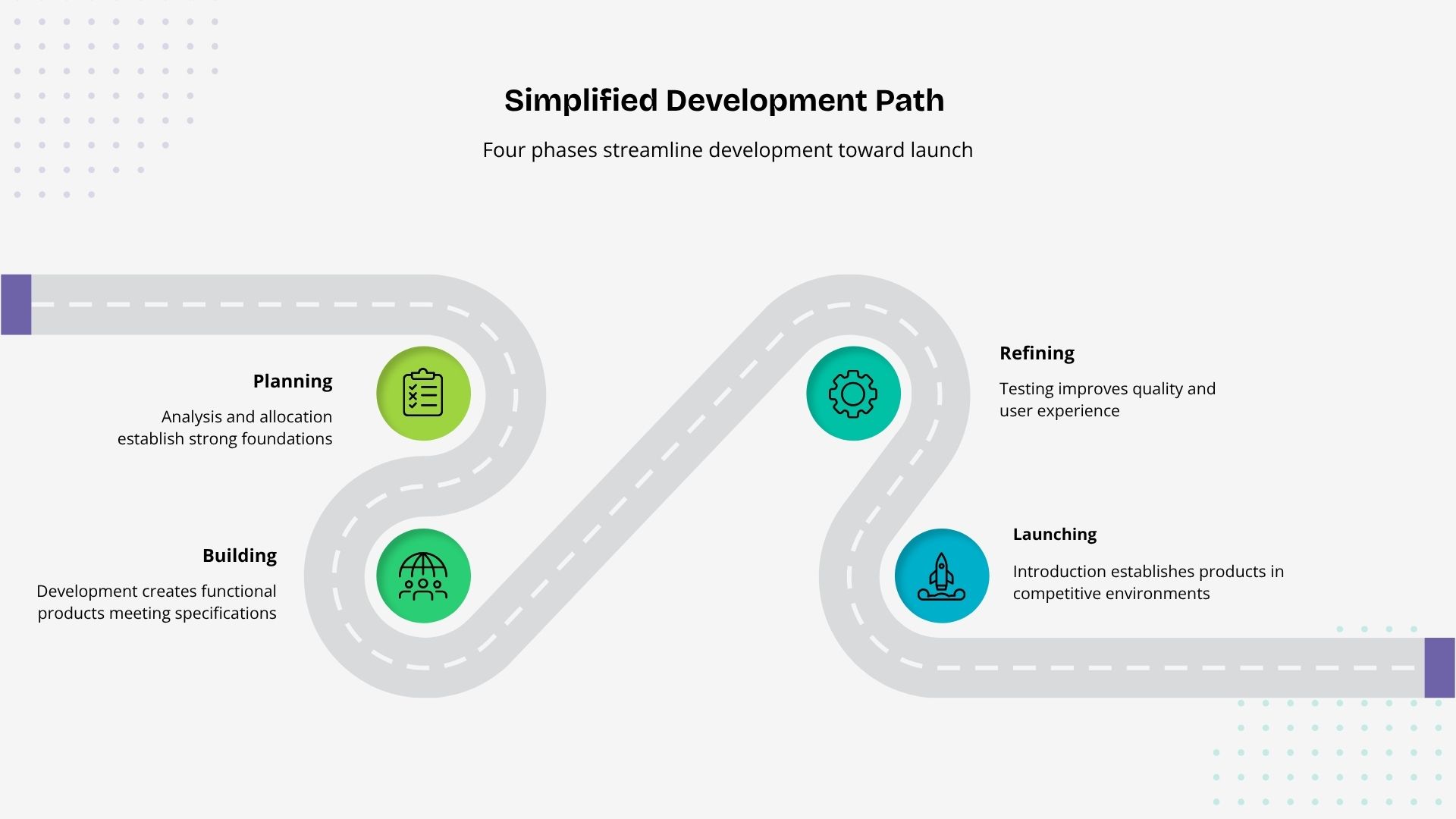 Simplified Development Path

Four phases streamline development toward launch

Planning

Analysis and allocation establish strong foundations

Building

Development creates functional products meeting specifications

Refining

Testing improves quality and user experience

Launching

Introduction establishes products in competitive environments